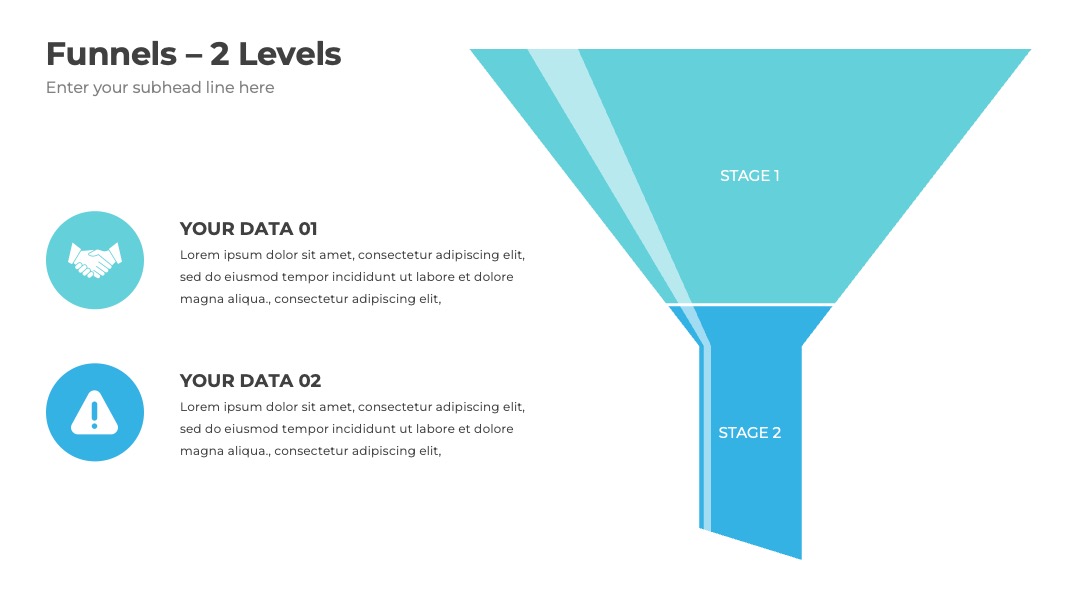 Funnels – 2 Levels

Enter your subhead line here

YOUR DATA 01

Lorem ipsum dolor sit amet, consectetur adipiscing elit, sed do eiusmod tempor incididunt ut labore et dolore magna aliqua., consectetur adipiscing elit,

YOUR DATA 02

Lorem ipsum dolor sit amet, consectetur adipiscing elit, sed do eiusmod tempor incididunt ut labore et dolore magna aliqua., consectetur adipiscing elit,

STAGE 1

STAGE 2